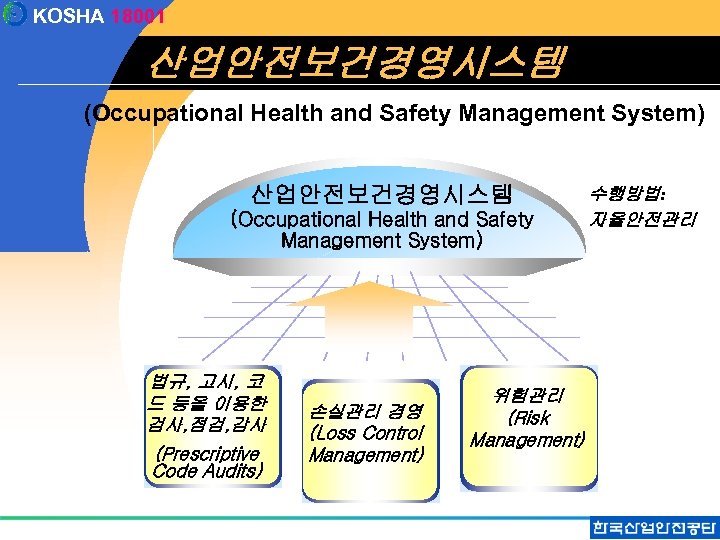 KOSHA 18001

산업안전보건경영시스템

(Occupational Health and Safety Management System)

산업안전보건경영시스템
(Occupational Health and Safety Management System)

수행방법:
자율안전관리

법규, 고시, 코드 등을 이용한 검사,점검,감사
(Prescriptive Code Audits)

손실관리 경영
(Loss Control Management)

위험관리
(Risk Management)

한국산업안전공단